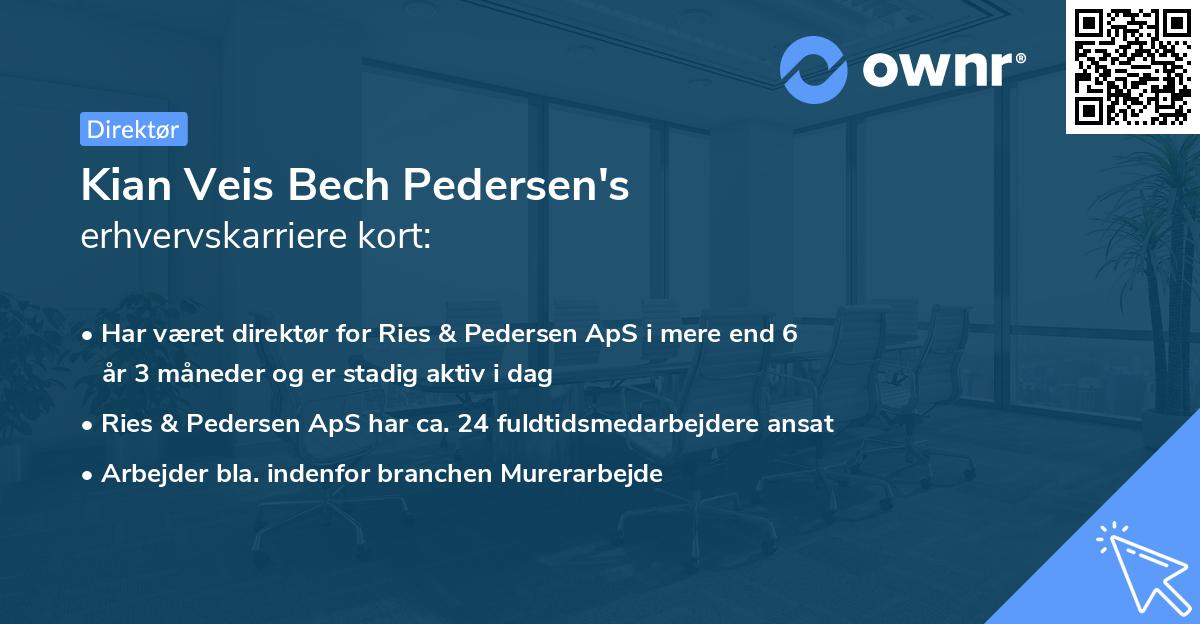 ownr®

Direktør

Kian Veis Bech Pedersen's
erhvervskarriere kort:

• Har været direktør for Ries & Pedersen ApS i mere end 6 år 3 måneder og er stadig aktiv i dag
• Ries & Pedersen ApS har ca. 24 fuldtidsmedarbejdere ansat
• Arbejder bla. indenfor branchen Murerarbejde